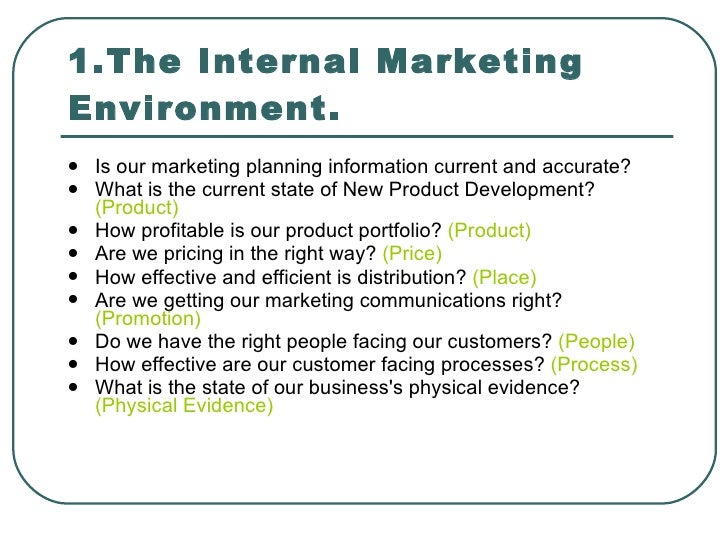 1.The Internal Marketing Environment.

- Is our marketing planning information current and accurate?
- What is the current state of New Product Development? (Product)
- How profitable is our product portfolio? (Product)
- Are we pricing in the right way? (Price)
- How effective and efficient is distribution? (Place)
- Are we getting our marketing communications right? (Promotion)
- Do we have the right people facing our customers? (People)
- How effective are our customer facing processes? (Process)
- What is the state of our business's physical evidence? (Physical Evidence)